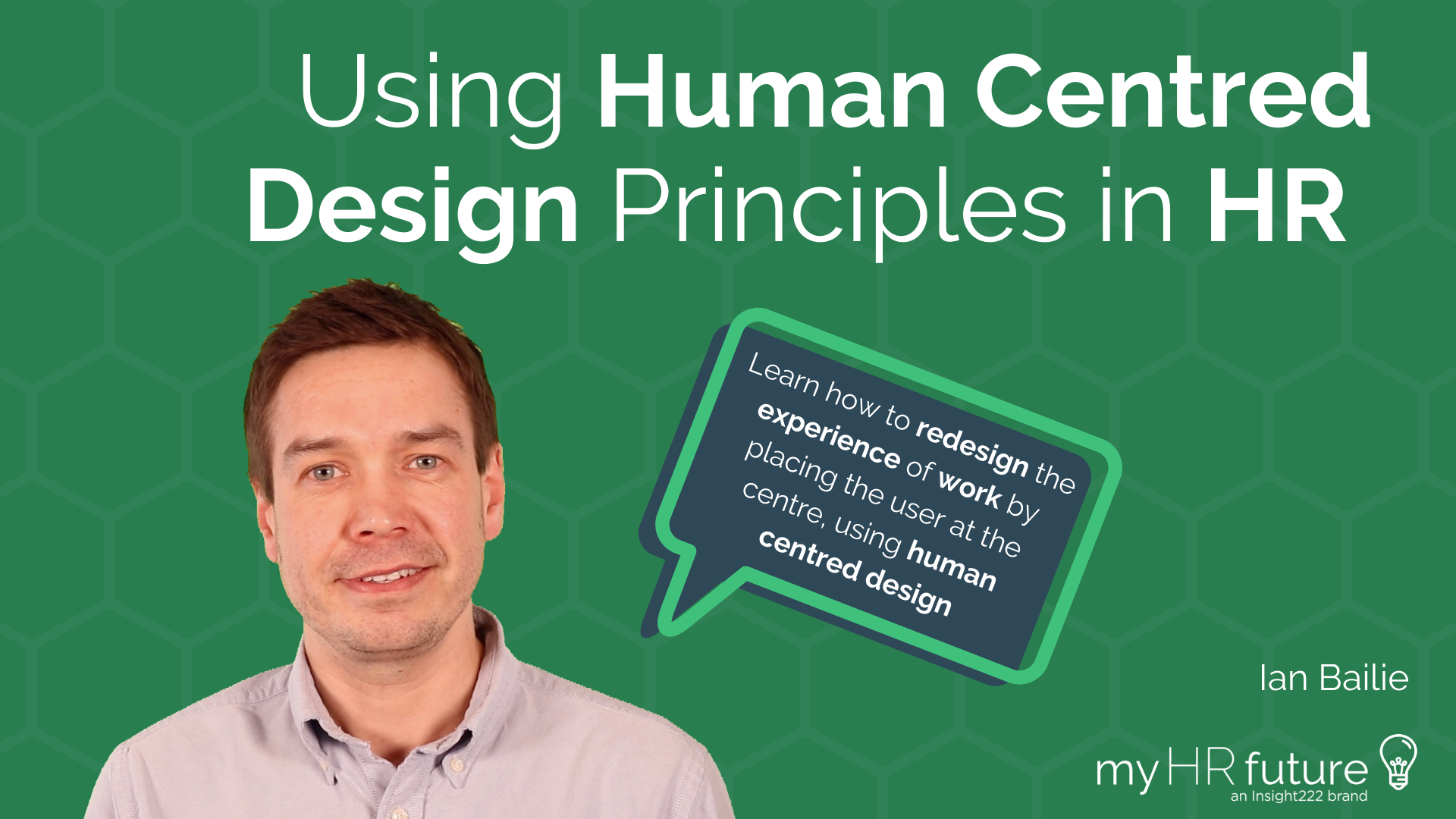 Using Human Centred Design Principles in HR

Learn how to redesign the experience of work by placing the user at the centre, using human centred design

Ian Bailie

myHRfuture
an Insight222 brand